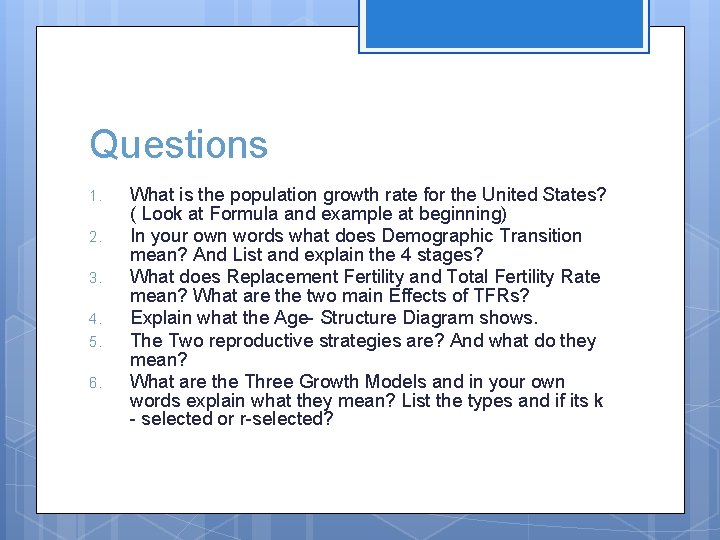 Questions

1. What is the population growth rate for the United States? ( Look at Formula and example at beginning)
2. In your own words what does Demographic Transition mean? And List and explain the 4 stages?
3. What does Replacement Fertility and Total Fertility Rate mean? What are the two main Effects of TFRs?
4. Explain what the Age- Structure Diagram shows.
5. The Two reproductive strategies are? And what do they mean?
6. What are the Three Growth Models and in your own words explain what they mean? List the types and if its k - selected or r-selected?